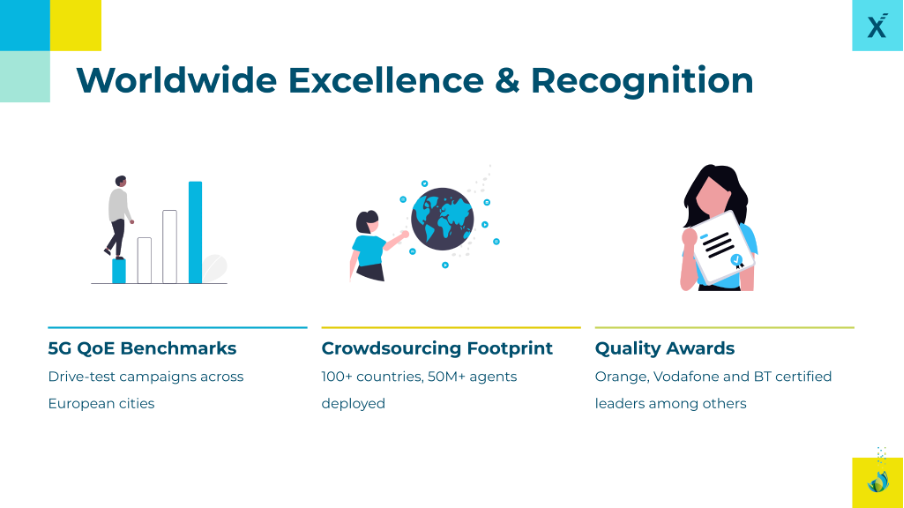 X

Worldwide Excellence & Recognition

5G QoE Benchmarks
Drive-test campaigns across European cities

Crowdsourcing Footprint
100+ countries, 50M+ agents deployed

Quality Awards
Orange, Vodafone and BT certified leaders among others